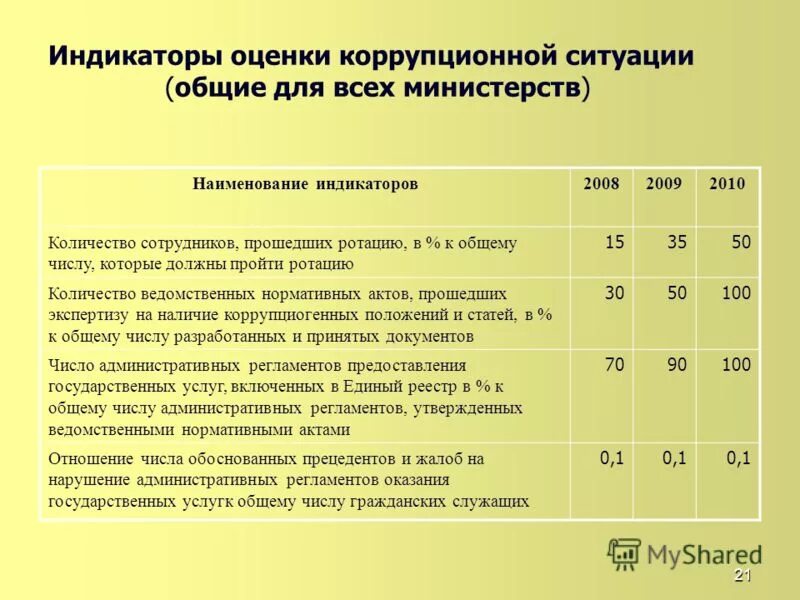 Индикаторы оценки коррупционной ситуации (общие для всех министерств)

| Наименование индикаторов | 2008 | 2009 | 2010 |
|---|---|---|---|
| Количество сотрудников, прошедших ротацию, в % к общему числу, которые должны пройти ротацию | 15 | 35 | 50 |
| Количество ведомственных нормативных актов, прошедших экспертизу на наличие коррупциогенных положений и статей, в % к общему числу разработанных и принятых документов | 30 | 50 | 100 |
| Число административных регламентов предоставления государственных услуг, включенных в Единый реестр в % к общему числу административных регламентов, утвержденных ведомственными нормативными актами | 70 | 90 | 100 |
| Отношение числа обоснованных прецедентов и жалоб на нарушение административных регламентов оказания государственных услугк общему числу гражданских служащих | 0,1 | 0,1 | 0,1 |

MyShared

21